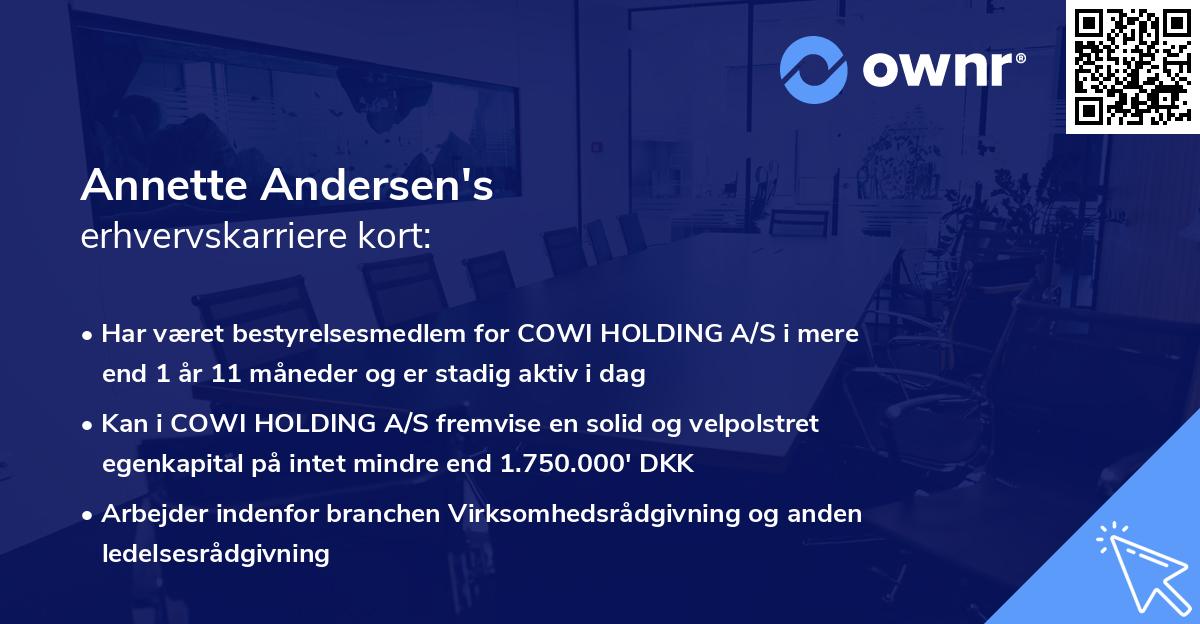 ownr®

Annette Andersen's
erhvervskarriere kort:

• Har været bestyrelsesmedlem for COWI HOLDING A/S i mere end 1 år 11 måneder og er stadig aktiv i dag

• Kan i COWI HOLDING A/S fremvise en solid og velpolstret egenkapital på intet mindre end 1.750.000' DKK

• Arbejder indenfor branchen Virksomhedsrådgivning og anden ledelsesrådgivning